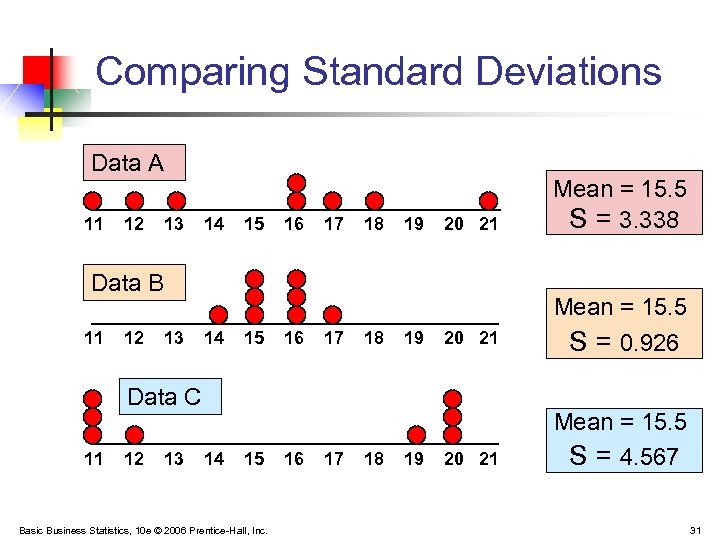 Comparing Standard Deviations

Data A

11 12 13 14 15 16 17 18 19 20 21

Mean = 15.5
S = 3.338

Data B

11 12 13 14 15 16 17 18 19 20 21

Mean = 15.5
S = 0.926

Data C

11 12 13 14 15 16 17 18 19 20 21

Mean = 15.5
S = 4.567

Basic Business Statistics, 10e © 2006 Prentice-Hall, Inc.

31